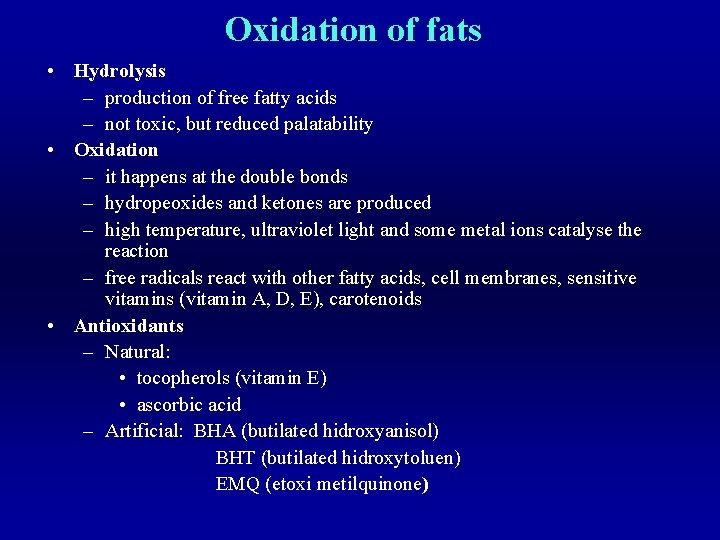 Oxidation of fats

• Hydrolysis
– production of free fatty acids
– not toxic, but reduced palatability
• Oxidation
– it happens at the double bonds
– hydropeoxides and ketones are produced
– high temperature, ultraviolet light and some metal ions catalyse the reaction
– free radicals react with other fatty acids, cell membranes, sensitive vitamins (vitamin A, D, E), carotenoids
• Antioxidants
– Natural:
• tocopherols (vitamin E)
• ascorbic acid
– Artificial: BHA (butilated hidroxyanisol)
BHT (butilated hidroxytoluen)
EMQ (etoxi metilquinone)